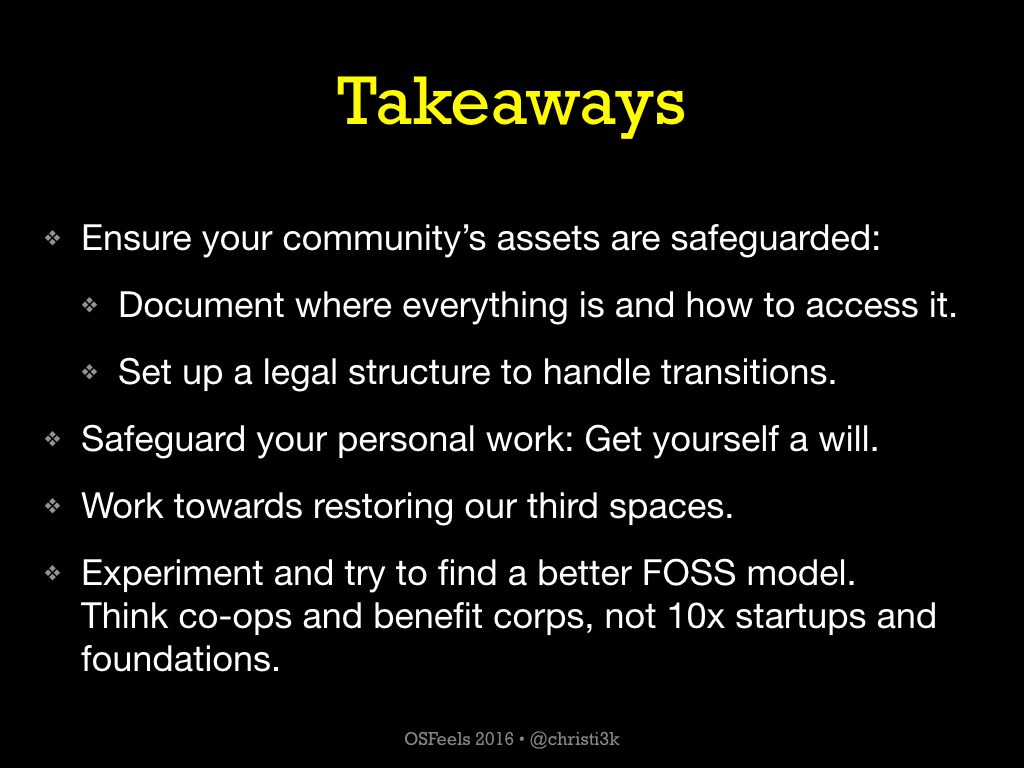 Takeaways

❖ Ensure your community's assets are safeguarded:

❖ Document where everything is and how to access it.

❖ Set up a legal structure to handle transitions.

❖ Safeguard your personal work: Get yourself a will.

❖ Work towards restoring our third spaces.

❖ Experiment and try to find a better FOSS model. Think co-ops and benefit corps, not 10x startups and foundations.

OSFeels 2016 • @christi3k